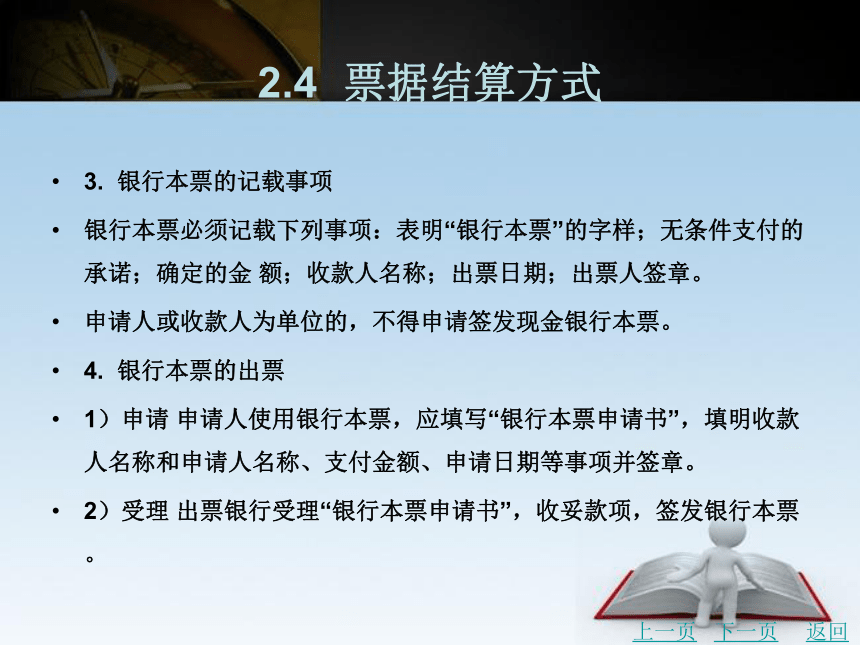 2.4 票据结算方式

• 3. 银行本票的记载事项

• 银行本票必须记载下列事项：表明“银行本票”的字样；无条件支付的承诺；确定的金 额；收款人名称；出票日期；出票人签章。

• 申请人或收款人为单位的，不得申请签发现金银行本票。

• 4. 银行本票的出票

• 1）申请 申请人使用银行本票，应填写“银行本票申请书”，填明收款人名称和申请人名称、支付金额、申请日期等事项并签章。

• 2）受理 出票银行受理“银行本票申请书”，收妥款项，签发银行本票。

上一页 下一页 返回